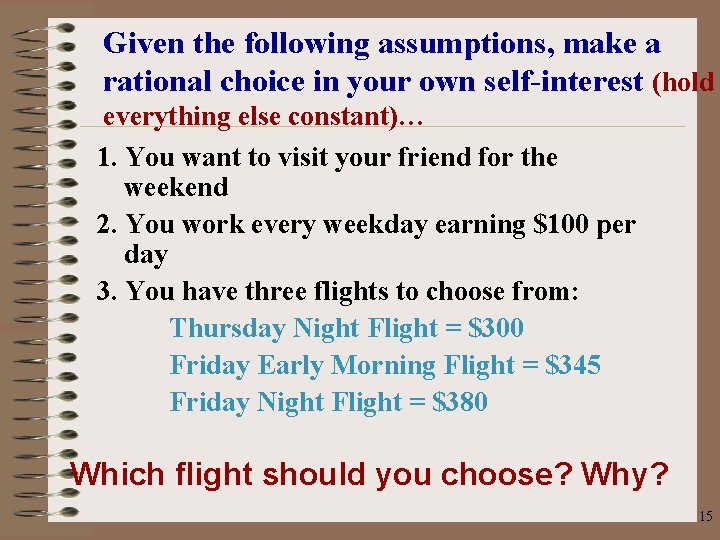 Given the following assumptions, make a rational choice in your own self-interest (hold everything else constant)…

1. You want to visit your friend for the weekend
2. You work every weekday earning \$100 per day
3. You have three flights to choose from:

Thursday Night Flight = \$300
Friday Early Morning Flight = \$345
Friday Night Flight = \$380

Which flight should you choose? Why?

15